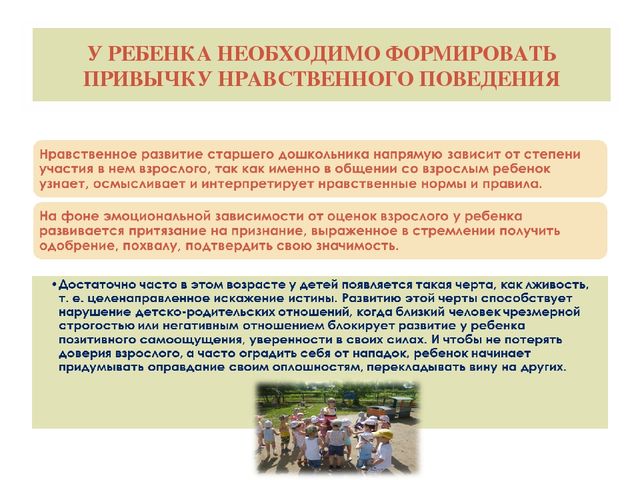 У РЕБЕНКА НЕОБХОДИМО ФОРМИРОВАТЬ ПРИВЫЧКУ НРАВСТВЕННОГО ПОВЕДЕНИЯ

Нравственное развитие старшего дошкольника напрямую зависит от степени участия в нем взрослого, так как именно в общении со взрослым ребенок узнает, осмысливает и интерпретирует нравственные нормы и правила.

На фоне эмоциональной зависимости от оценок взрослого у ребенка развивается притязание на признание, выраженное в стремлении получить одобрение, похвалу, подтвердить свою значимость.

•Достаточно часто в этом возрасте у детей появляется такая черта, как лживость, т. е. целенаправленное искажение истины. Развитию этой черты способствует нарушение детско-родительских отношений, когда близкий человек чрезмерной строгостью или негативным отношением блокирует развитие у ребенка позитивного самоощущения, уверенности в своих силах. И чтобы не потерять доверия взрослого, а часто оградить себя от нападок, ребенок начинает придумывать оправдание своим оплошностям, перекладывать вину на других.